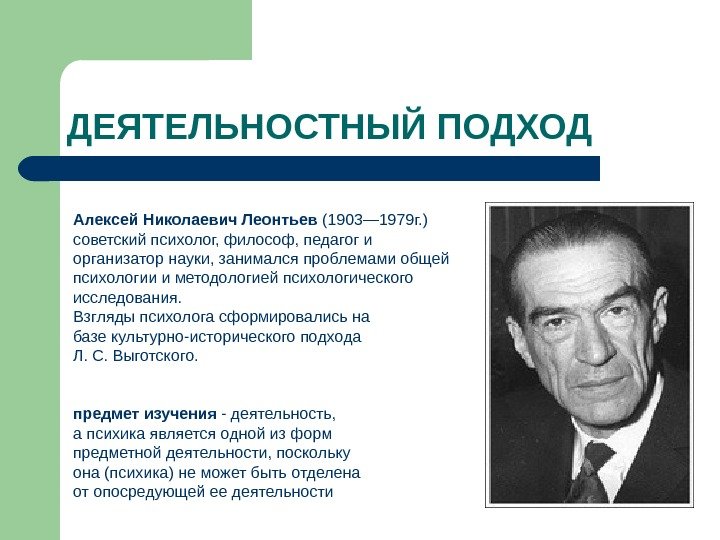 ДЕЯТЕЛЬНОСТНЫЙ ПОДХОД

Алексей Николаевич Леонтьев (1903—1979г.) советский психолог, философ, педагог и организатор науки, занимался проблемами общей психологии и методологией психологического исследования.
Взгляды психолога сформировались на базе культурно-исторического подхода Л. С. Выготского.

предмет изучения - деятельность, а психика является одной из форм предметной деятельности, поскольку она (психика) не может быть отделена от опосредующей ее деятельности